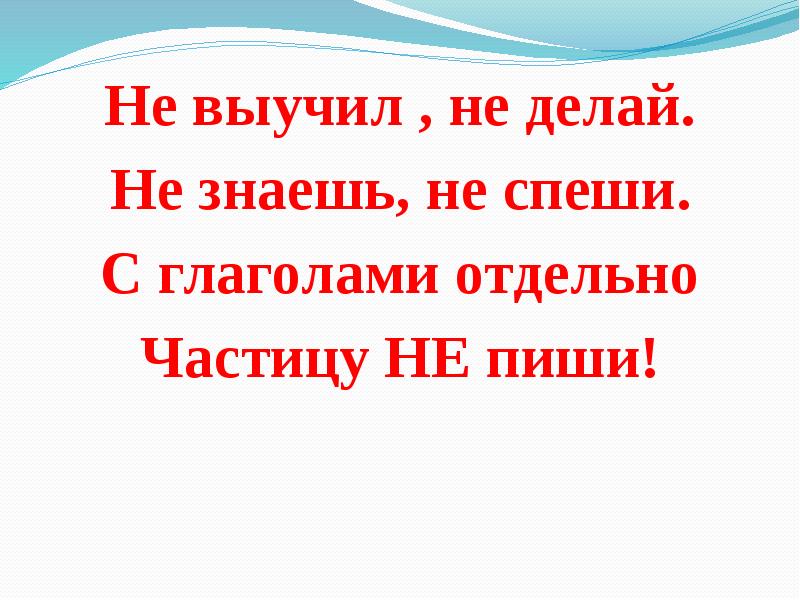 Не выучил , не делай.
Не знаешь, не спеши.
С глаголами отдельно
Частицу НЕ пиши!